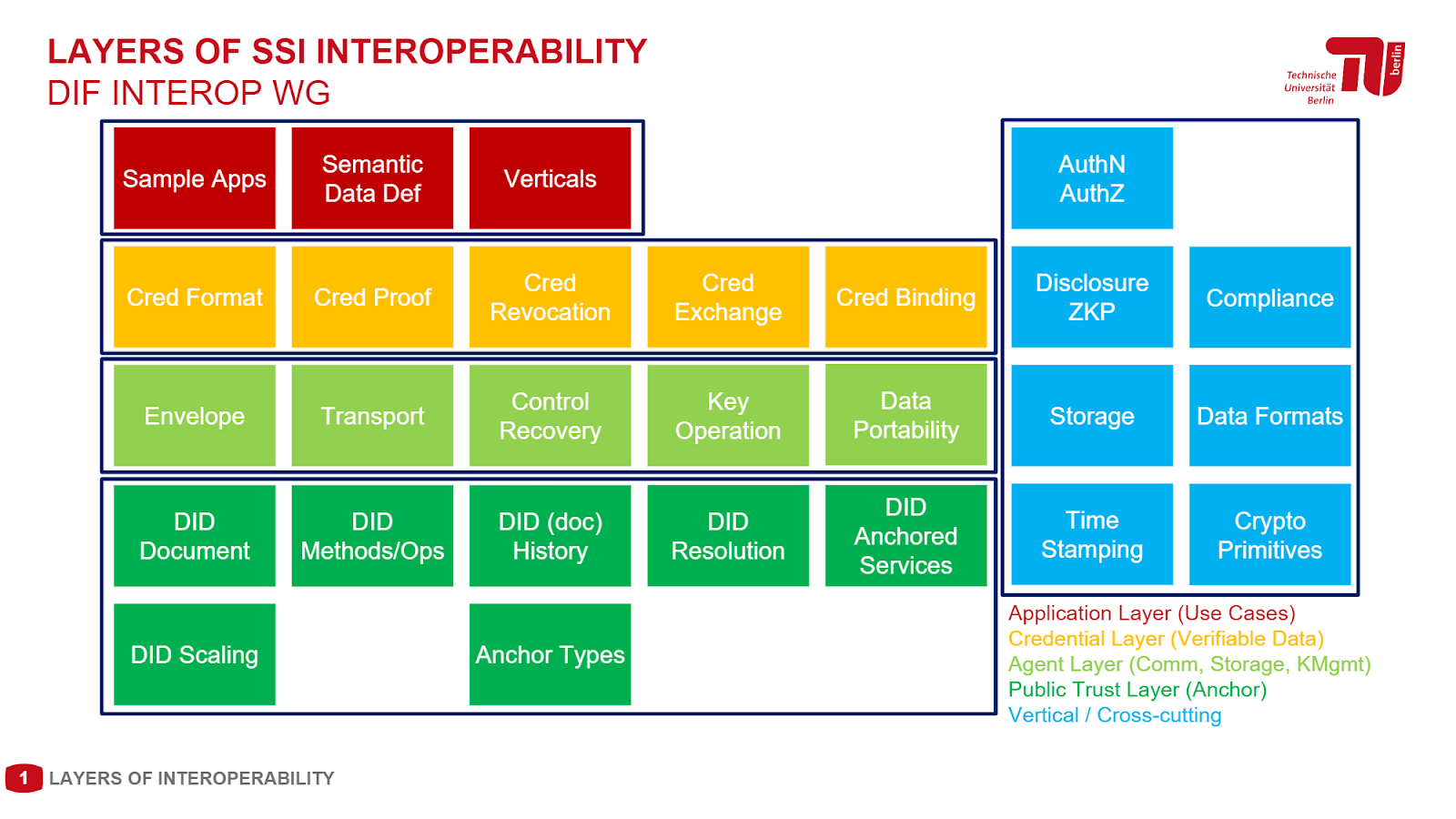 LAYERS OF SSI INTEROPERABILITY
DIF INTEROP WG

Technische Universität Berlin
berlin

Sample Apps
Semantic Data Def
Verticals

Cred Format
Cred Proof
Cred Revocation
Cred Exchange
Cred Binding

Envelope
Transport
Control Recovery
Key Operation
Data Portability

DID Document
DID Methods/Ops
DID (doc) History
DID Resolution
DID Anchored Services

DID Scaling
Anchor Types

AuthN AuthZ
Disclosure ZKP
Compliance
Storage
Data Formats
Time Stamping
Crypto Primitives

Application Layer (Use Cases)
Credential Layer (Verifiable Data)
Agent Layer (Comm, Storage, KMgmt)
Public Trust Layer (Anchor)
Vertical / Cross-cutting

1 LAYERS OF INTEROPERABILITY